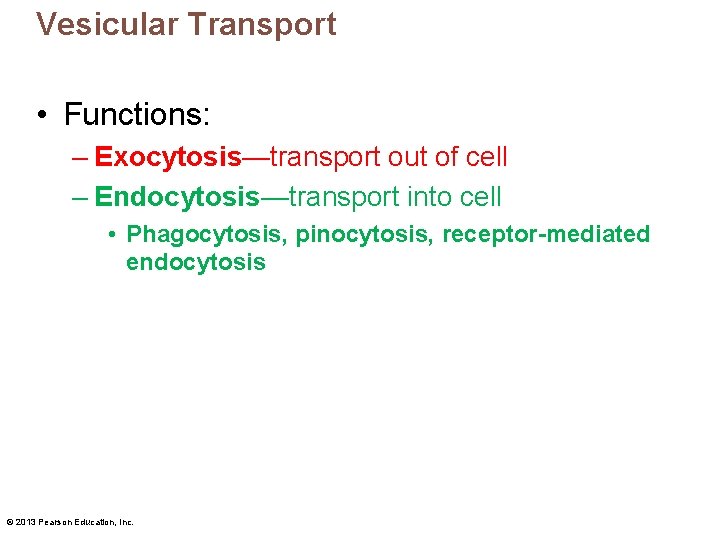 Vesicular Transport

• Functions:
– Exocytosis—transport out of cell
– Endocytosis—transport into cell
• Phagocytosis, pinocytosis, receptor-mediated endocytosis

© 2013 Pearson Education, Inc.